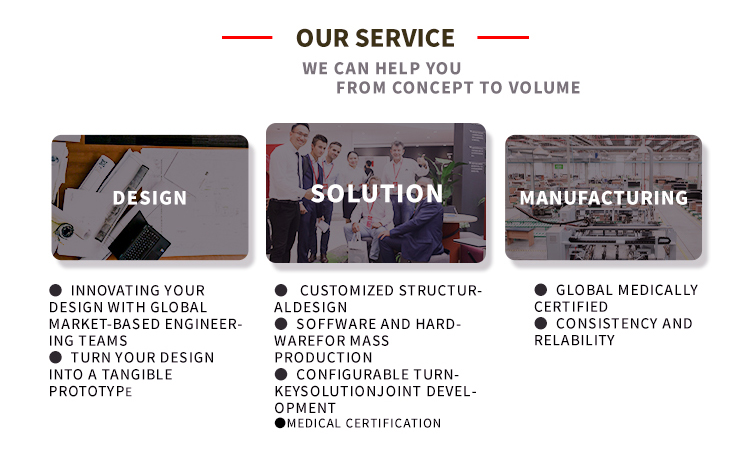 OUR SERVICE

WE CAN HELP YOU
FROM CONCEPT TO VOLUME

DESIGN

• INNOVATING YOUR DESIGN WITH GLOBAL MARKET-BASED ENGINEERING TEAMS
• TURN YOUR DESIGN INTO A TANGIBLE PROTOTYPE

SOLUTION

• CUSTOMIZED STRUCTURALDESIGN
• SOFFWARE AND HARDWAREFOR MASS PRODUCTION
• CONFIGURABLE TURNKEYSOLUTIONJOINT DEVELOPMENT
• MEDICAL CERTIFICATION

MANUFACTURING

• GLOBAL MEDICALLY CERTIFIED
• CONSISTENCY AND RELABILITY